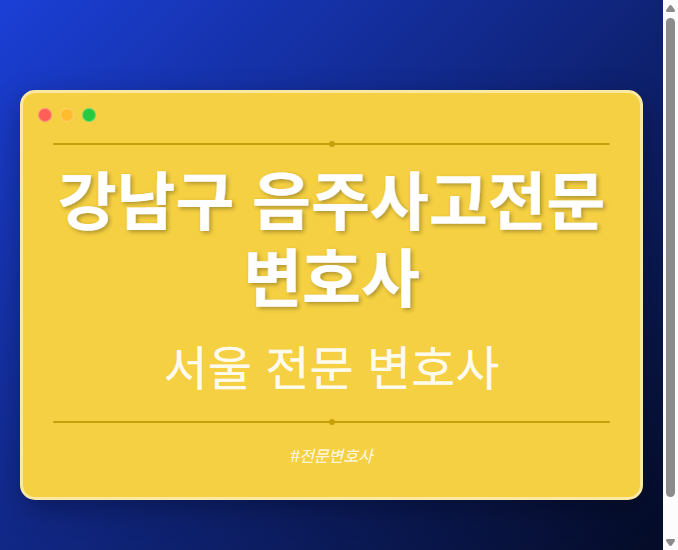 강남구 음주사고전문 변호사

서울 전문 변호사

#전문변호사